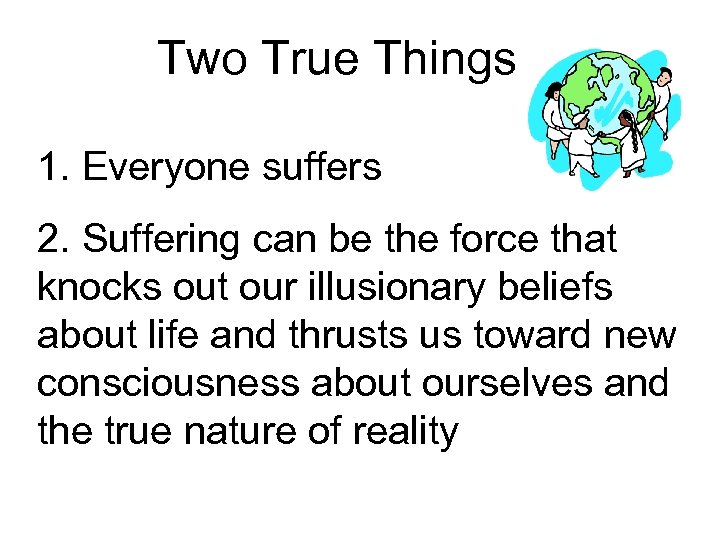 Two True Things

1. Everyone suffers

2. Suffering can be the force that knocks out our illusionary beliefs about life and thrusts us toward new consciousness about ourselves and the true nature of reality